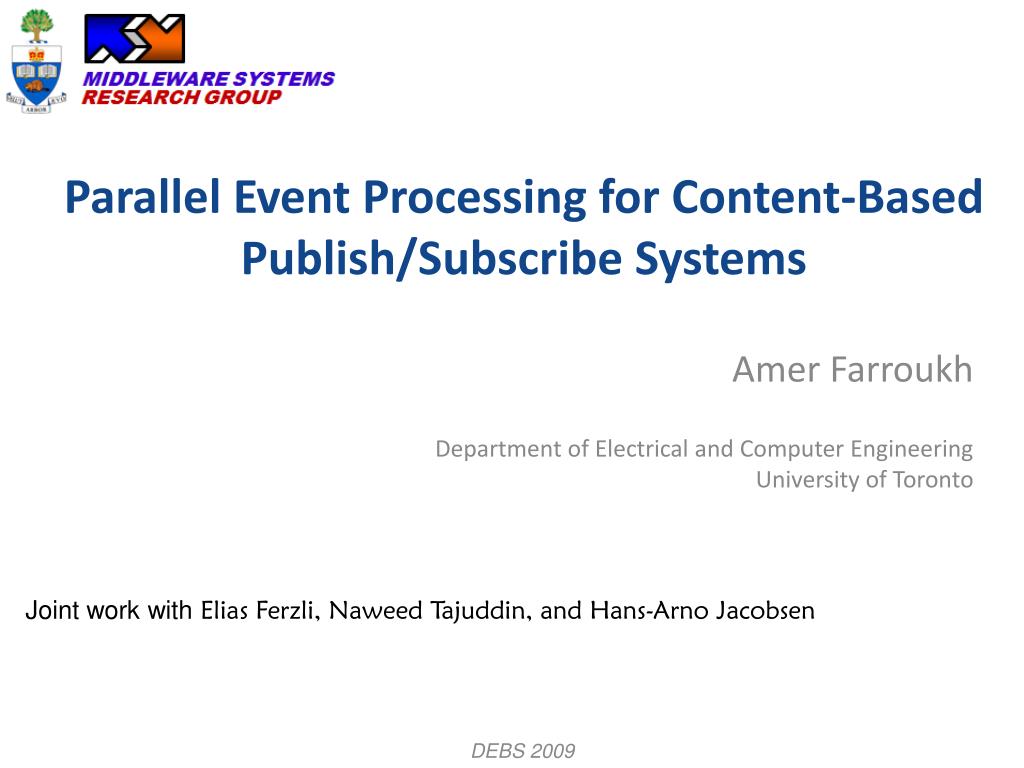 MIDDLEWARE SYSTEMS
RESEARCH GROUP

Parallel Event Processing for Content-Based Publish/Subscribe Systems

Amer Farroukh

Department of Electrical and Computer Engineering
University of Toronto

Joint work with Elias Ferzli, Naweed Tajuddin, and Hans-Arno Jacobsen

DEBS 2009